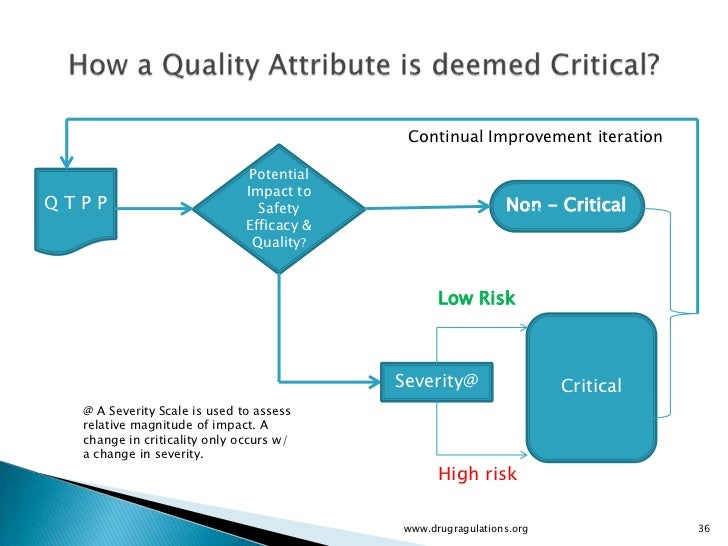 How a Quality Attribute is deemed Critical?

Continual Improvement iteration

Q T P P

Potential Impact to Safety Efficacy & Quality?

Non – Critical

Low Risk

Severity@

Critical

High risk

@ A Severity Scale is used to assess relative magnitude of impact. A change in criticality only occurs w/ a change in severity.

www.drugragulations.org

36